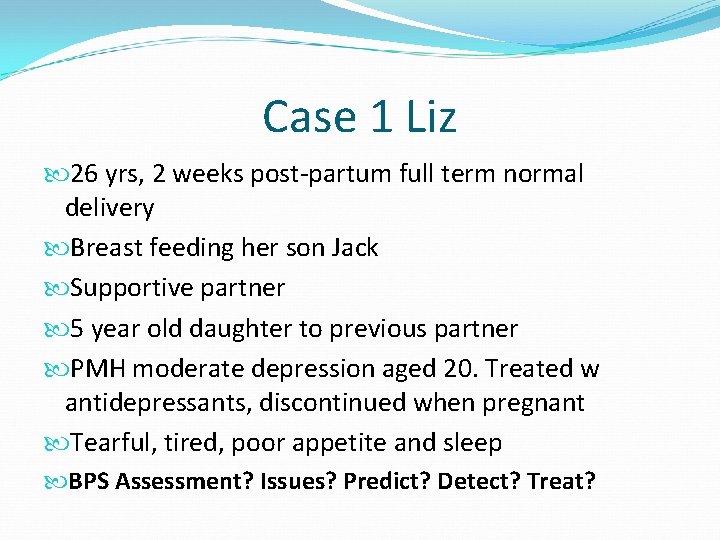 Case 1 Liz

26 yrs, 2 weeks post-partum full term normal delivery

Breast feeding her son Jack

Supportive partner

5 year old daughter to previous partner

PMH moderate depression aged 20. Treated w antidepressants, discontinued when pregnant

Tearful, tired, poor appetite and sleep

BPS Assessment? Issues? Predict? Detect? Treat?